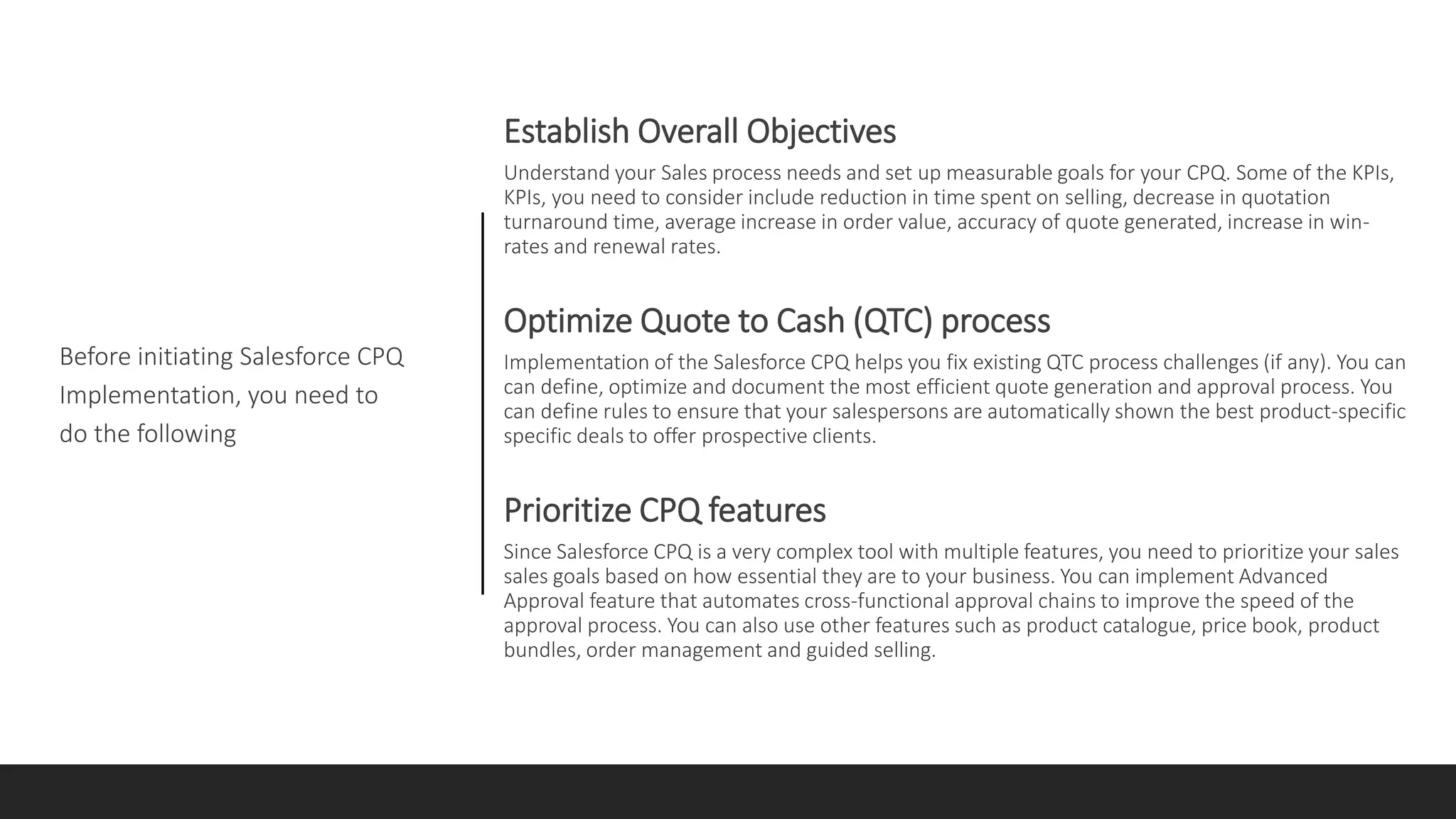 Before initiating Salesforce CPQ Implementation, you need to do the following

Establish Overall Objectives

Understand your Sales process needs and set up measurable goals for your CPQ. Some of the KPIs, KPIs, you need to consider include reduction in time spent on selling, decrease in quotation turnaround time, average increase in order value, accuracy of quote generated, increase in win-rates and renewal rates.

Optimize Quote to Cash (QTC) process

Implementation of the Salesforce CPQ helps you fix existing QTC process challenges (if any). You can can define, optimize and document the most efficient quote generation and approval process. You can define rules to ensure that your salespersons are automatically shown the best product-specific specific deals to offer prospective clients.

Prioritize CPQ features

Since Salesforce CPQ is a very complex tool with multiple features, you need to prioritize your sales sales goals based on how essential they are to your business. You can implement Advanced Approval feature that automates cross-functional approval chains to improve the speed of the approval process. You can also use other features such as product catalogue, price book, product bundles, order management and guided selling.